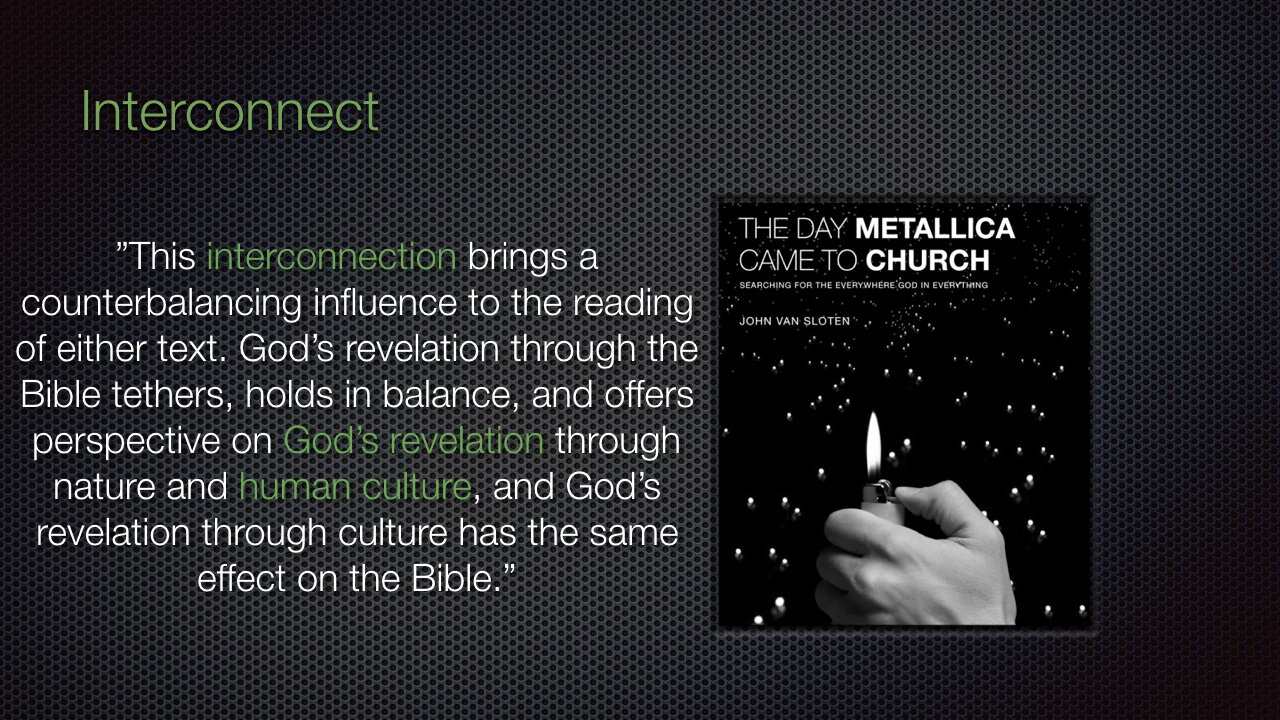 Interconnect

”This interconnection brings a counterbalancing influence to the reading of either text. God’s revelation through the Bible tethers, holds in balance, and offers perspective on God’s revelation through nature and human culture, and God’s revelation through culture has the same effect on the Bible.”

THE DAY METALLICA CAME TO CHURCH

SEARCHING FOR THE EVERYWHERE GOD IN EVERYTHING

JOHN VAN SLOTEN